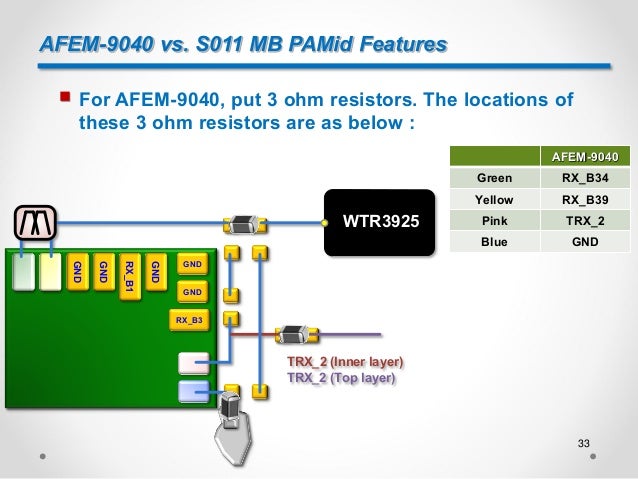 AFEM-9040 vs. S011 MB PAMid Features

For AFEM-9040, put 3 ohm resistors. The locations of these 3 ohm resistors are as below :

| | AFEM-9040 |
|---|---|
| Green | RX_B34 |
| Yellow | RX_B39 |
| Pink | TRX_2 |
| Blue | GND |

WTR3925

GND
GND
RX_B1
GND
GND
GND
RX_B3

TRX_2 (Inner layer)
TRX_2 (Top layer)

33